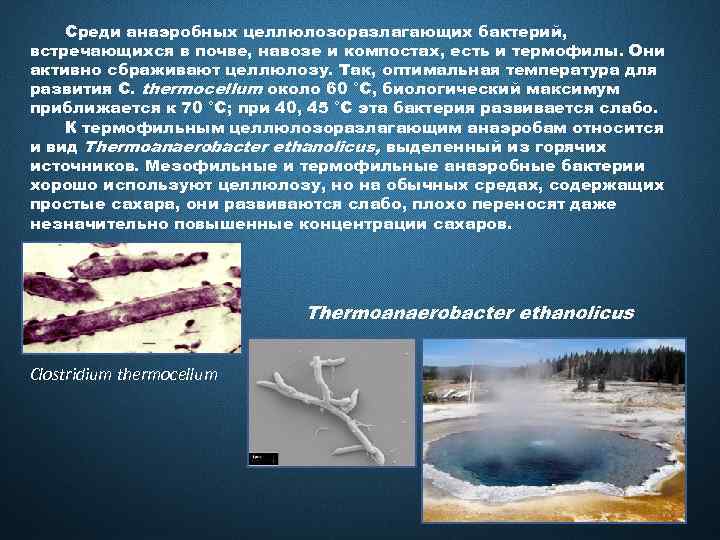 Среди анаэробных целлюлозоразлагающих бактерий, встречающихся в почве, навозе и компостах, есть и термофилы. Они активно сбраживают целлюлозу. Так, оптимальная температура для развития C. thermocellum около 60 °C, биологический максимум приближается к 70 °C; при 40, 45 °C эта бактерия развивается слабо.

К термофильным целлюлозоразлагающим анаэробам относится и вид Thermoanaerobacter ethanolicus, выделенный из горячих источников. Мезофильные и термофильные анаэробные бактерии хорошо используют целлюлозу, но на обычных средах, содержащих простые сахара, они развиваются слабо, плохо переносят даже незначительно повышенные концентрации сахаров.

Thermoanaerobacter ethanolicus

Clostridium thermocellum